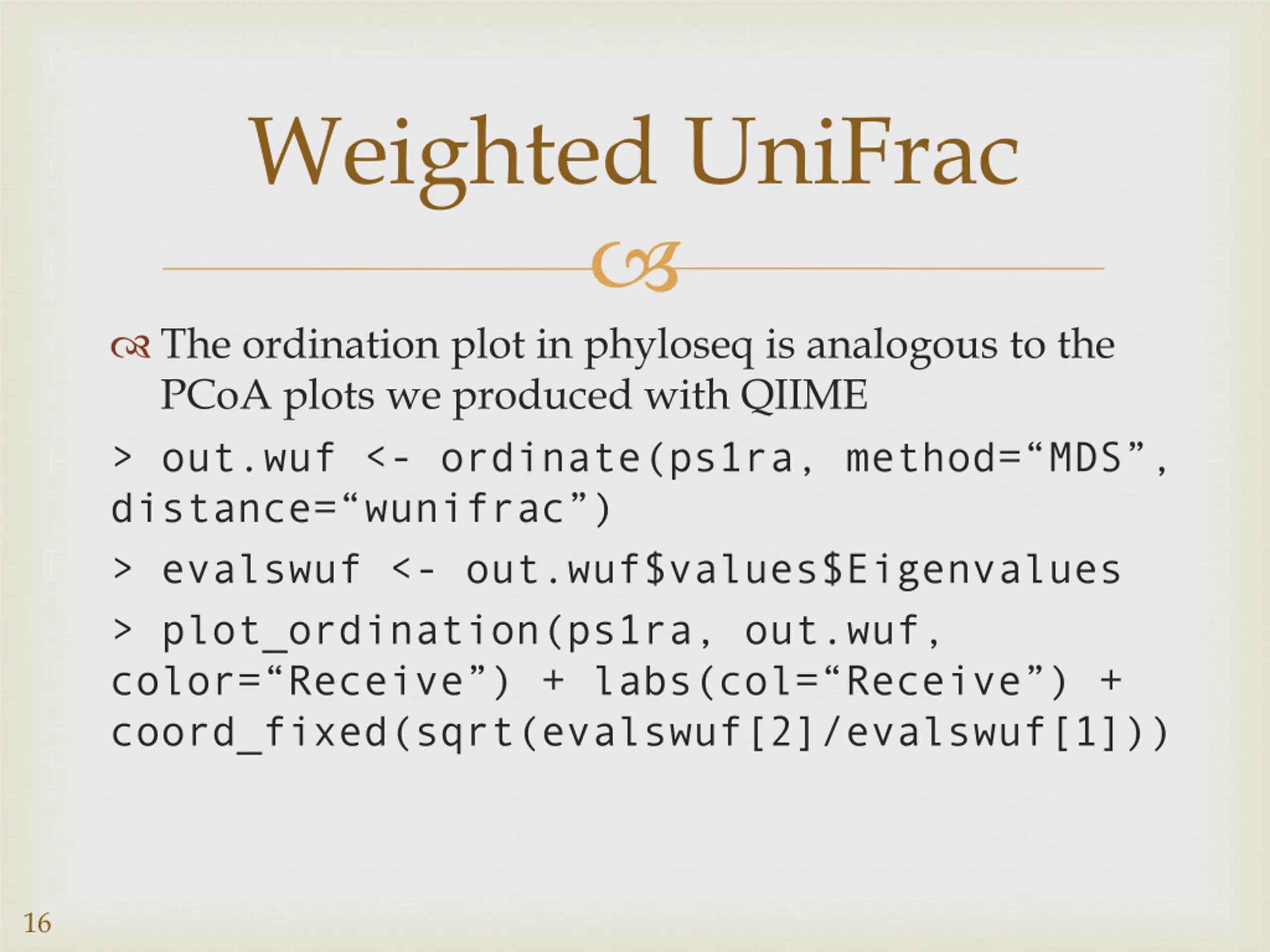 Weighted UniFrac

The ordination plot in phyloseq is analogous to the PCoA plots we produced with QIIME

> out.wuf <- ordinate(ps1ra, method=“MDS”, distance=“wunifrac”)

> evalswuf <- out.wuf$values$Eigenvalues

> plot_ordination(ps1ra, out.wuf, color=“Receive”) + labs(col=“Receive”) + coord_fixed(sqrt(evalswuf[2]/evalswuf[1]))

16